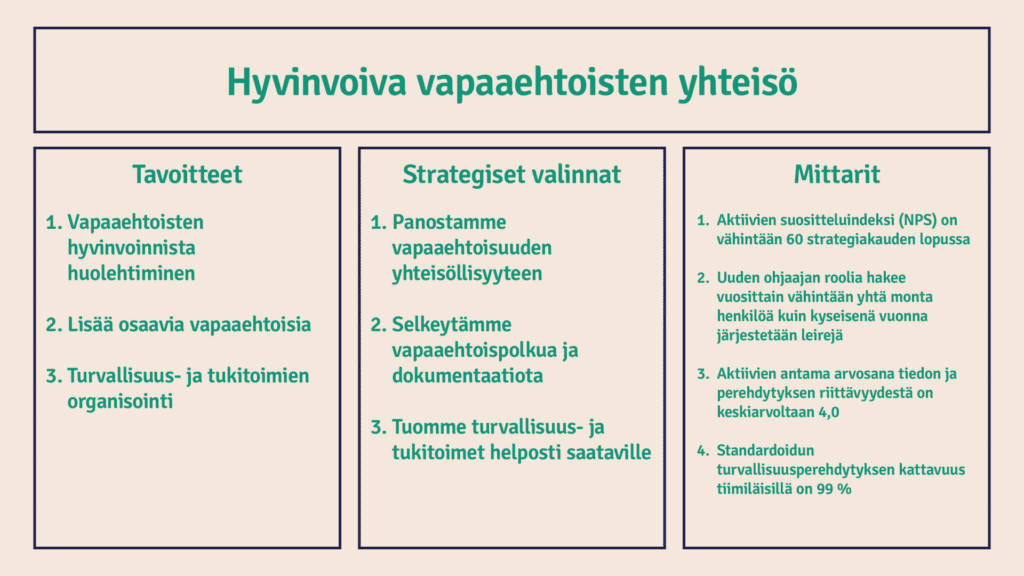 Hyvinvoiva vapaaehtoisten yhteisö

Tavoitteet

1. Vapaaehtoisten hyvinvoinnista huolehtiminen

2. Lisää osaavia vapaaehtoisia

3. Turvallisuus- ja tukitoimien organisointi

Strategiset valinnat

1. Panostamme vapaaehtoisuuden yhteisöllisyyteen

2. Selkeytämme vapaaehtoispolkua ja dokumentaatiota

3. Tuomme turvallisuus- ja tukitoimet helposti saataville

Mittarit

1. Aktiivien suositteluindeksi (NPS) on vähintään 60 strategiakauden lopussa

2. Uuden ohjaajan roolia hakee vuosittain vähintään yhtä monta henkilöä kuin kyseisenä vuonna järjestetään leirejä

3. Aktiivien antama arvosana tiedon ja perehdytyksen riittävyydestä on keskiarvoltaan 4,0

4. Standardoidun turvallisuusperehdytyksen kattavuus tiimiläisillä on 99 %